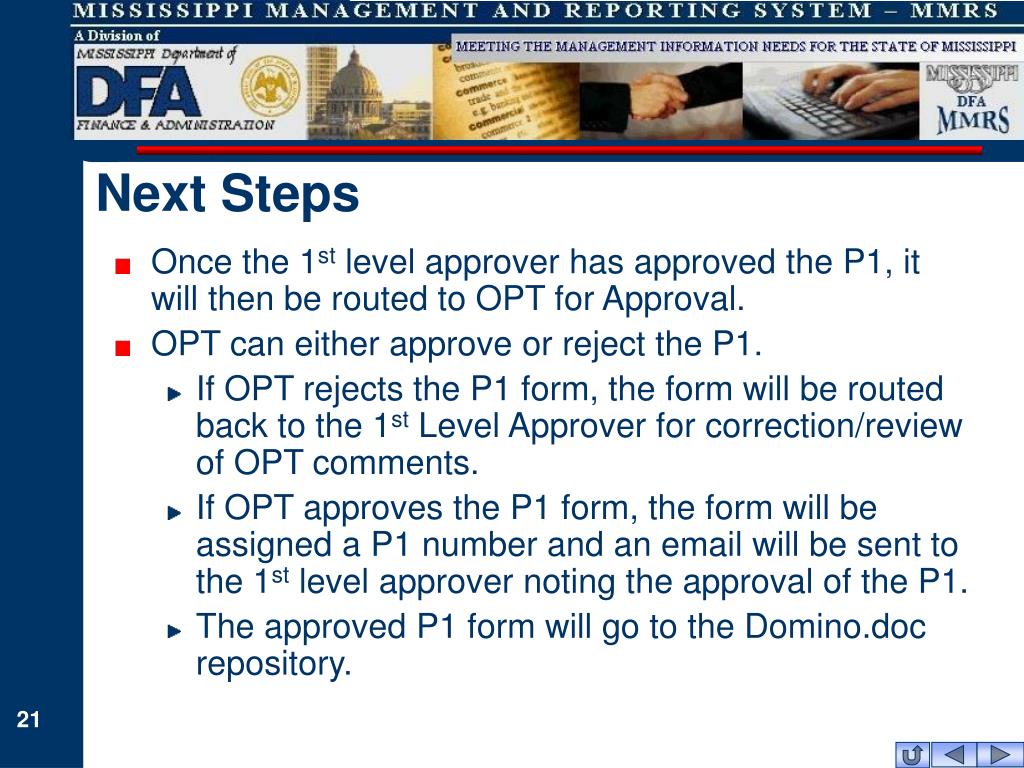 MISSISSIPPI MANAGEMENT AND REPORTING SYSTEM – MMRS

A Division of
MISSISSIPPI Department of
DFA
FINANCE & ADMINISTRATION

MEETING THE MANAGEMENT INFORMATION NEEDS FOR THE STATE OF MISSISSIPPI

MISSISSIPPI
DFA
MMRS

Next Steps

Once the 1$^{st}$ level approver has approved the P1, it will then be routed to OPT for Approval.

OPT can either approve or reject the P1.

If OPT rejects the P1 form, the form will be routed back to the 1$^{st}$ Level Approver for correction/review of OPT comments.

If OPT approves the P1 form, the form will be assigned a P1 number and an email will be sent to the 1$^{st}$ level approver noting the approval of the P1.

The approved P1 form will go to the Domino.doc repository.

21